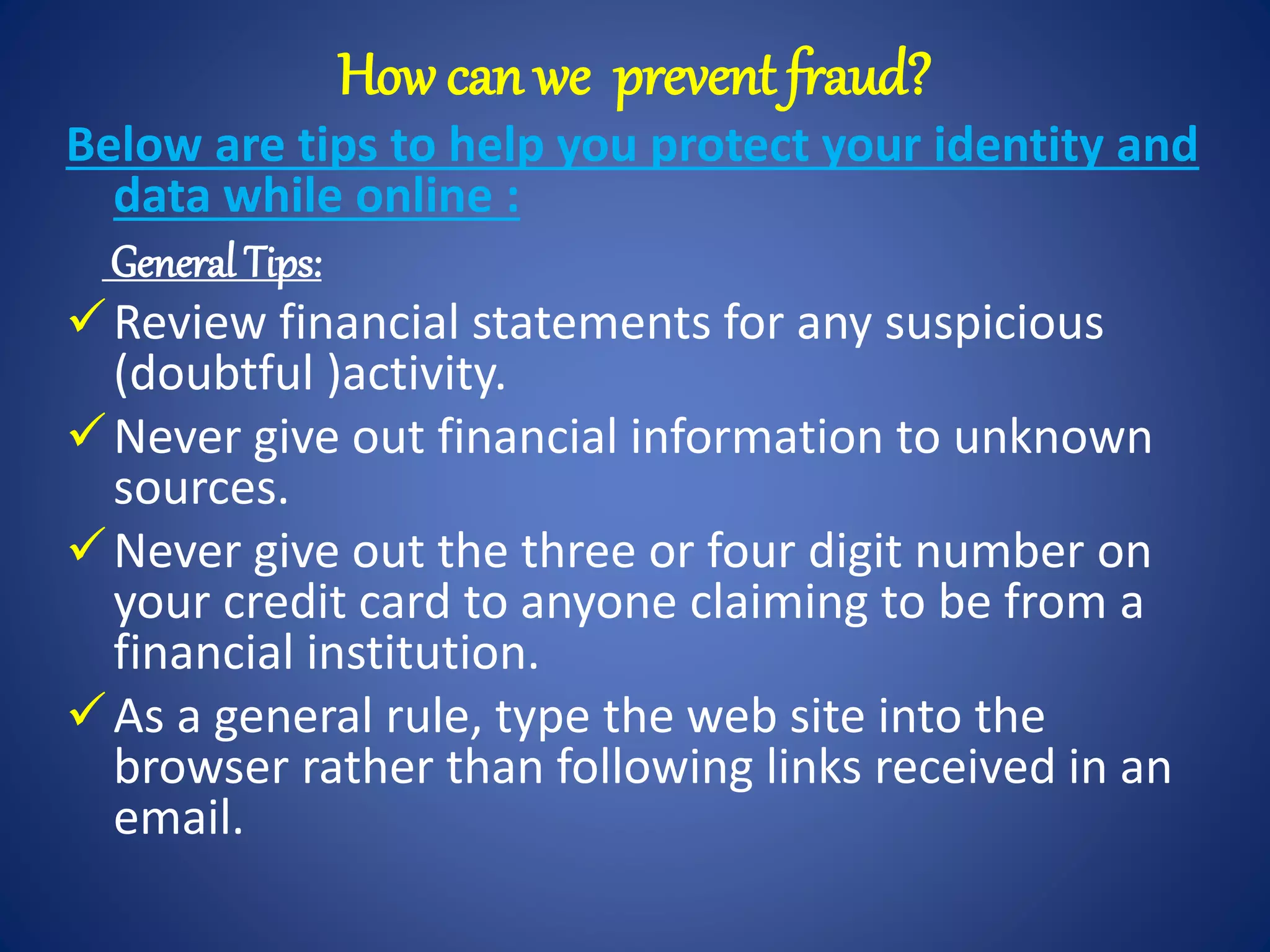 How can we  prevent fraud?

Below are tips to help you protect your identity and data while online :

General Tips:

✓ Review financial statements for any suspicious (doubtful )activity.

✓ Never give out financial information to unknown sources.

✓ Never give out the three or four digit number on your credit card to anyone claiming to be from a financial institution.

✓ As a general rule, type the web site into the browser rather than following links received in an email.